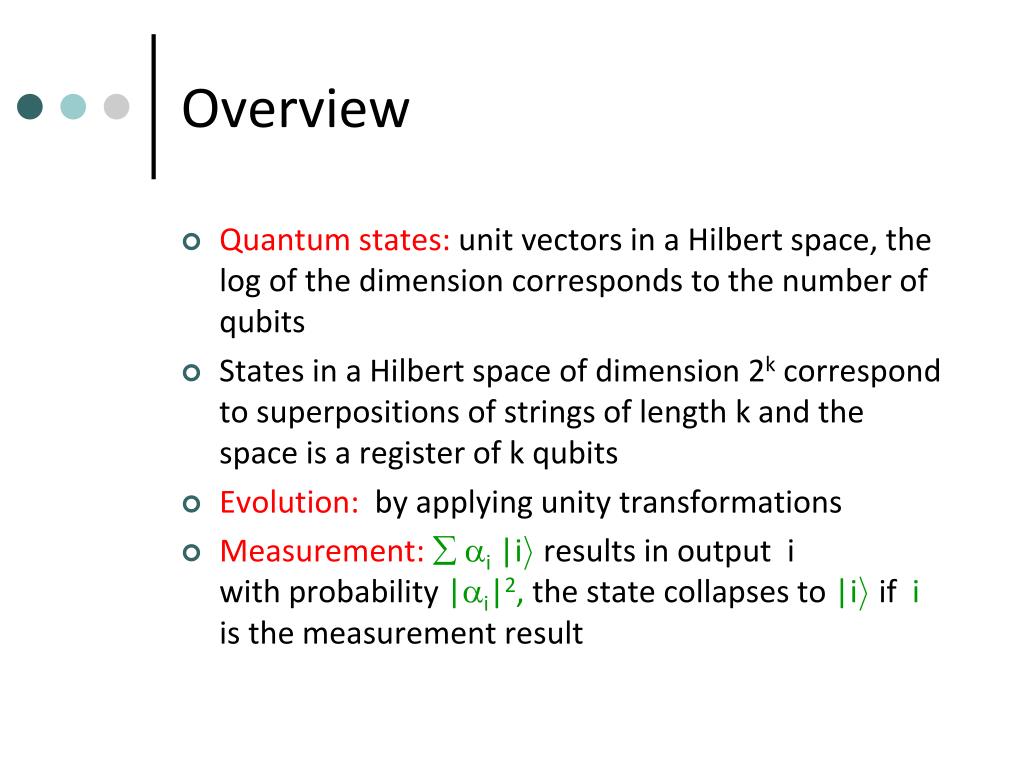 Overview

Quantum states: unit vectors in a Hilbert space, the log of the dimension corresponds to the number of qubits

States in a Hilbert space of dimension $2^k$ correspond to superpositions of strings of length k and the space is a register of k qubits

Evolution: by applying unity transformations

Measurement: $\sum \alpha_i |i\rangle$ results in output i with probability $|\alpha_i|^2$, the state collapses to $|i\rangle$ if i is the measurement result